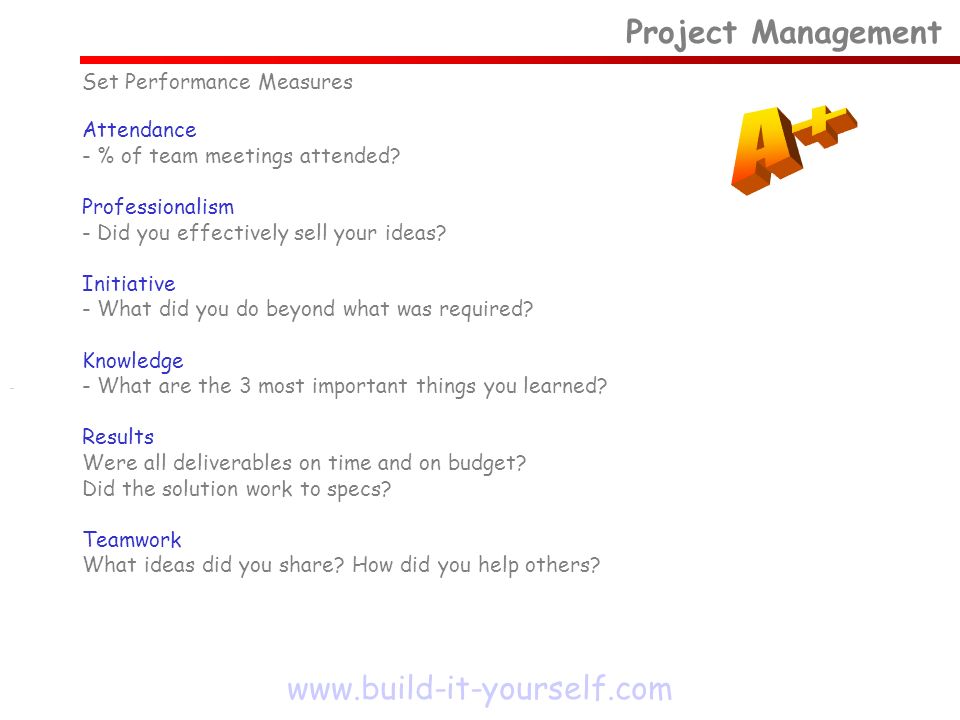 Project Management

Set Performance Measures

A+

Attendance
- % of team meetings attended?

Professionalism
- Did you effectively sell your ideas?

Initiative
- What did you do beyond what was required?

Knowledge
- What are the 3 most important things you learned?

Results
Were all deliverables on time and on budget?
Did the solution work to specs?

Teamwork
What ideas did you share? How did you help others?

www.build-it-yourself.com